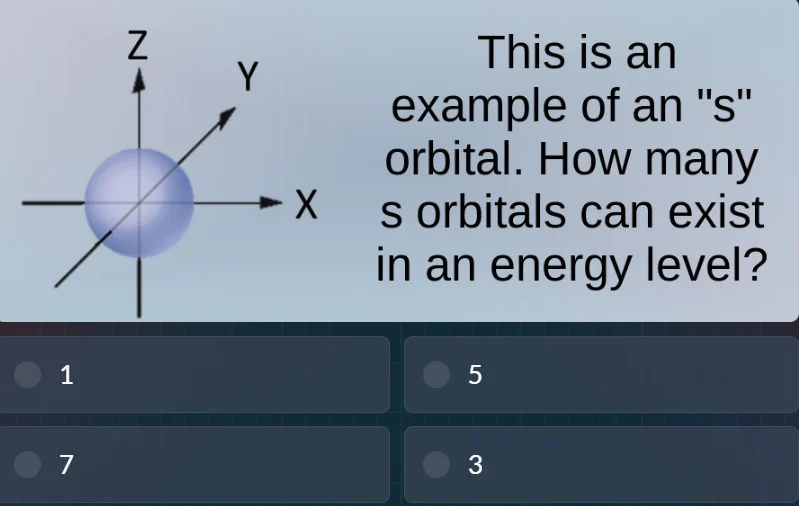 Z
Y
X

This is an example of an "s" orbital. How many s orbitals can exist in an energy level?

1

5

7

3